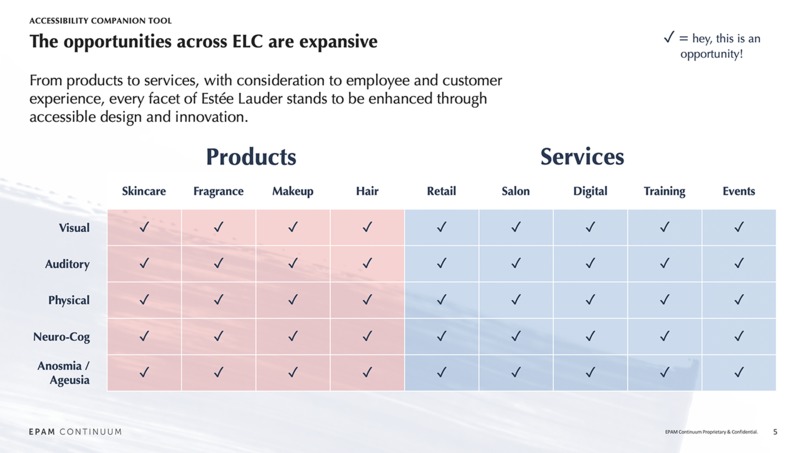 ACCESSIBILITY COMPANION TOOL

The opportunities across ELC are expansive

✓ = hey, this is an opportunity!

From products to services, with consideration to employee and customer experience, every facet of Estée Lauder stands to be enhanced through accessible design and innovation.

Products

Services

| | Skincare | Fragrance | Makeup | Hair | Retail | Salon | Digital | Training | Events |
|---|---|---|---|---|---|---|---|---|---|
| Visual | ✓ | ✓ | ✓ | ✓ | ✓ | ✓ | ✓ | ✓ | ✓ |
| Auditory | ✓ | ✓ | ✓ | ✓ | ✓ | ✓ | ✓ | ✓ | ✓ |
| Physical | ✓ | ✓ | ✓ | ✓ | ✓ | ✓ | ✓ | ✓ | ✓ |
| Neuro-Cog | ✓ | ✓ | ✓ | ✓ | ✓ | ✓ | ✓ | ✓ | ✓ |
| Anosmia / Ageusia | ✓ | ✓ | ✓ | ✓ | ✓ | ✓ | ✓ | ✓ | ✓ |

EPAM CONTINUUM

EPAM Continuum Proprietary & Confidential.

5